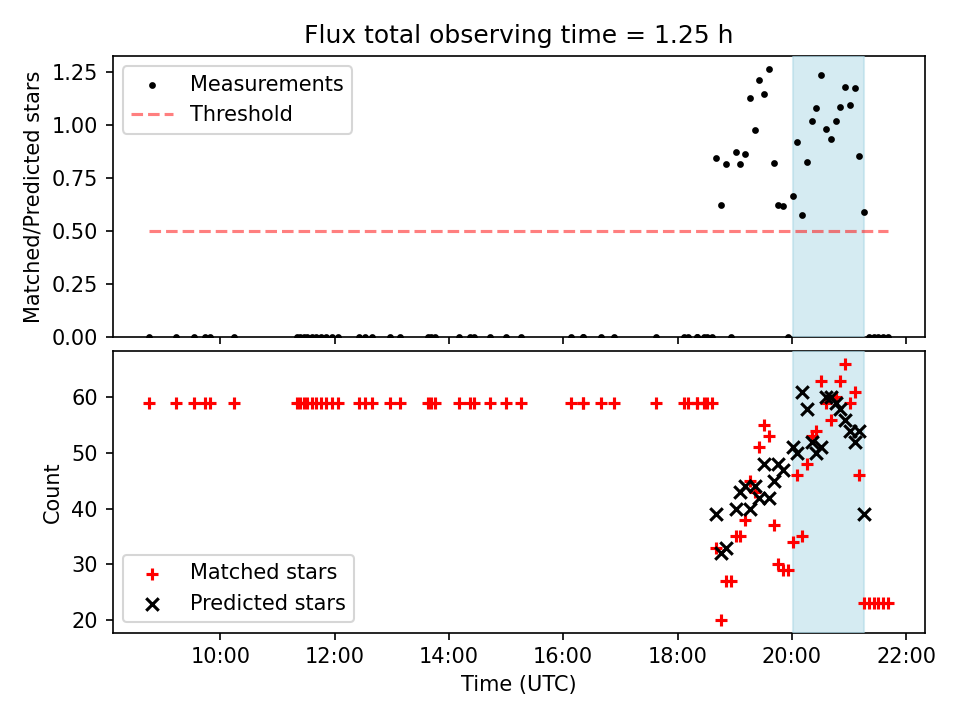 Flux total observing time = 1.25 h

Matched/Predicted stars

1.25
1.00
0.75
0.50
0.25
0.00

Measurements
Threshold

Count

60
50
40
30
20

Matched stars
Predicted stars

10:00 12:00 14:00 16:00 18:00 20:00 22:00

Time (UTC)